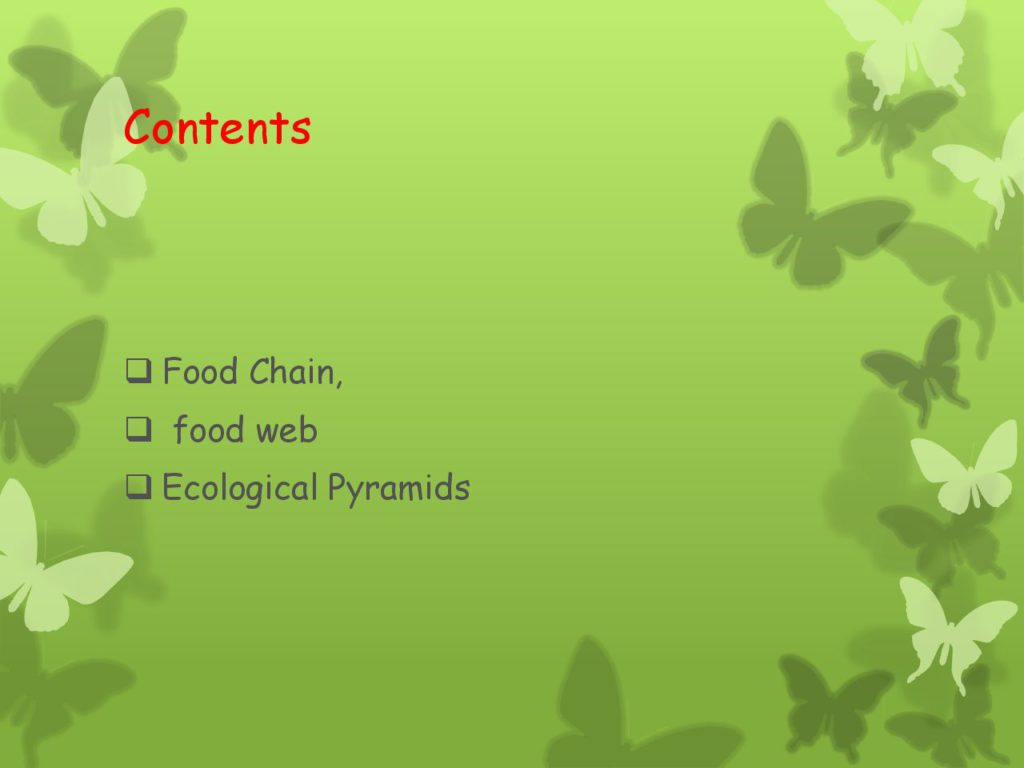 Contents

❑ Food Chain,
❑ food web
❑ Ecological Pyramids